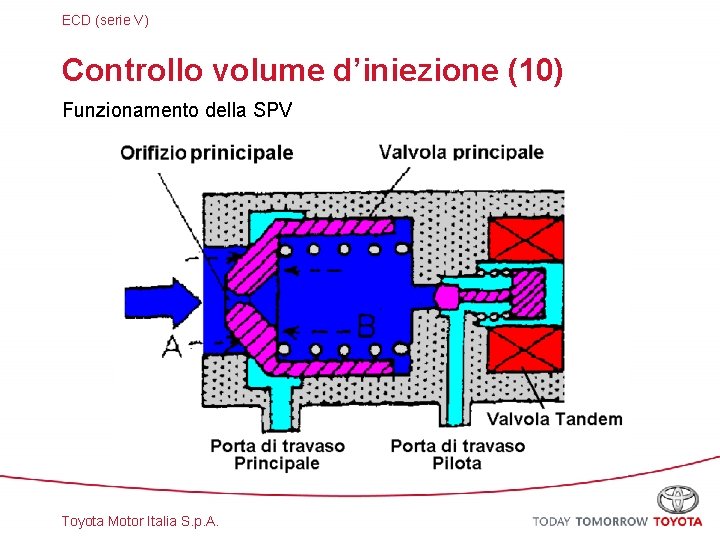 ECD (serie V)

Controllo volume d'iniezione (10)

Funzionamento della SPV

Orifizio prinicipale

Valvola principale

A

B

Valvola Tandem

Porta di travaso Principale

Porta di travaso Pilota

Toyota Motor Italia S.p.A.

TODAY TOMORROW TOYOTA